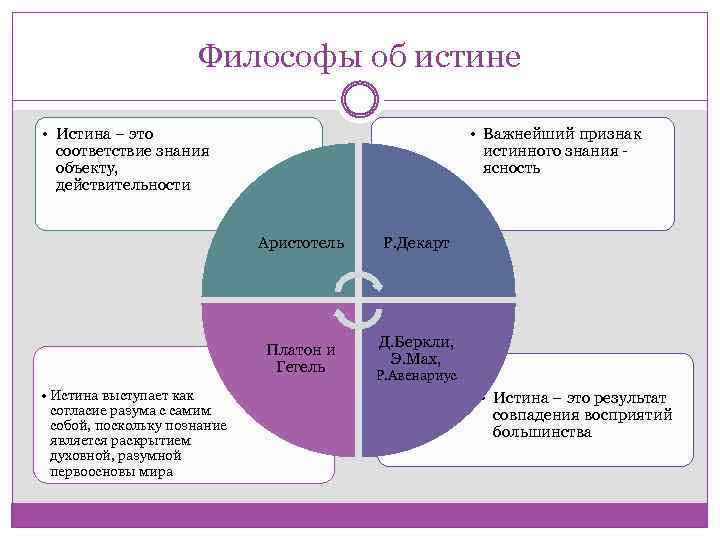 Философы об истине

• Истина – это соответствие знания объекту, действительности

• Важнейший признак истинного знания - ясность

Аристотель

Р.Декарт

Платон и Гегель

Д.Беркли, Э.Мах, Р.Авенариус

• Истина выступает как согласие разума с самим собой, поскольку познание является раскрытием духовной, разумной первоосновы мира

• Истина – это результат совпадения восприятий большинства